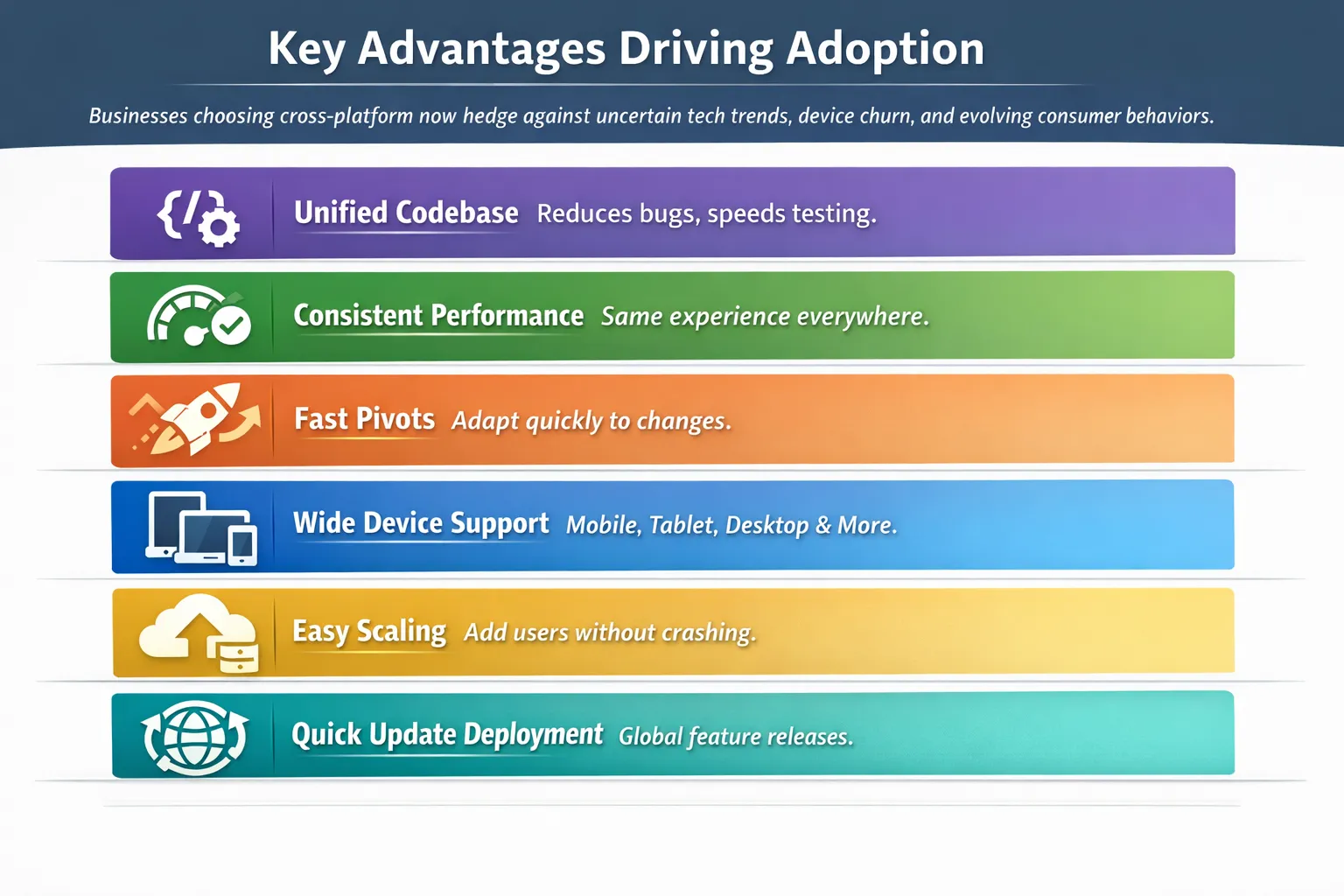 Key Advantages Driving Adoption

Businesses choosing cross-platform now hedge against uncertain tech trends, device churn, and evolving consumer behaviors.

Unified Codebase Reduces bugs, speeds testing.

Consistent Performance Same experience everywhere.

Fast Pivots Adapt quickly to changes.

Wide Device Support Mobile, Tablet, Desktop & More.

Easy Scaling Add users without crashing.

Quick Update Deployment Global feature releases.